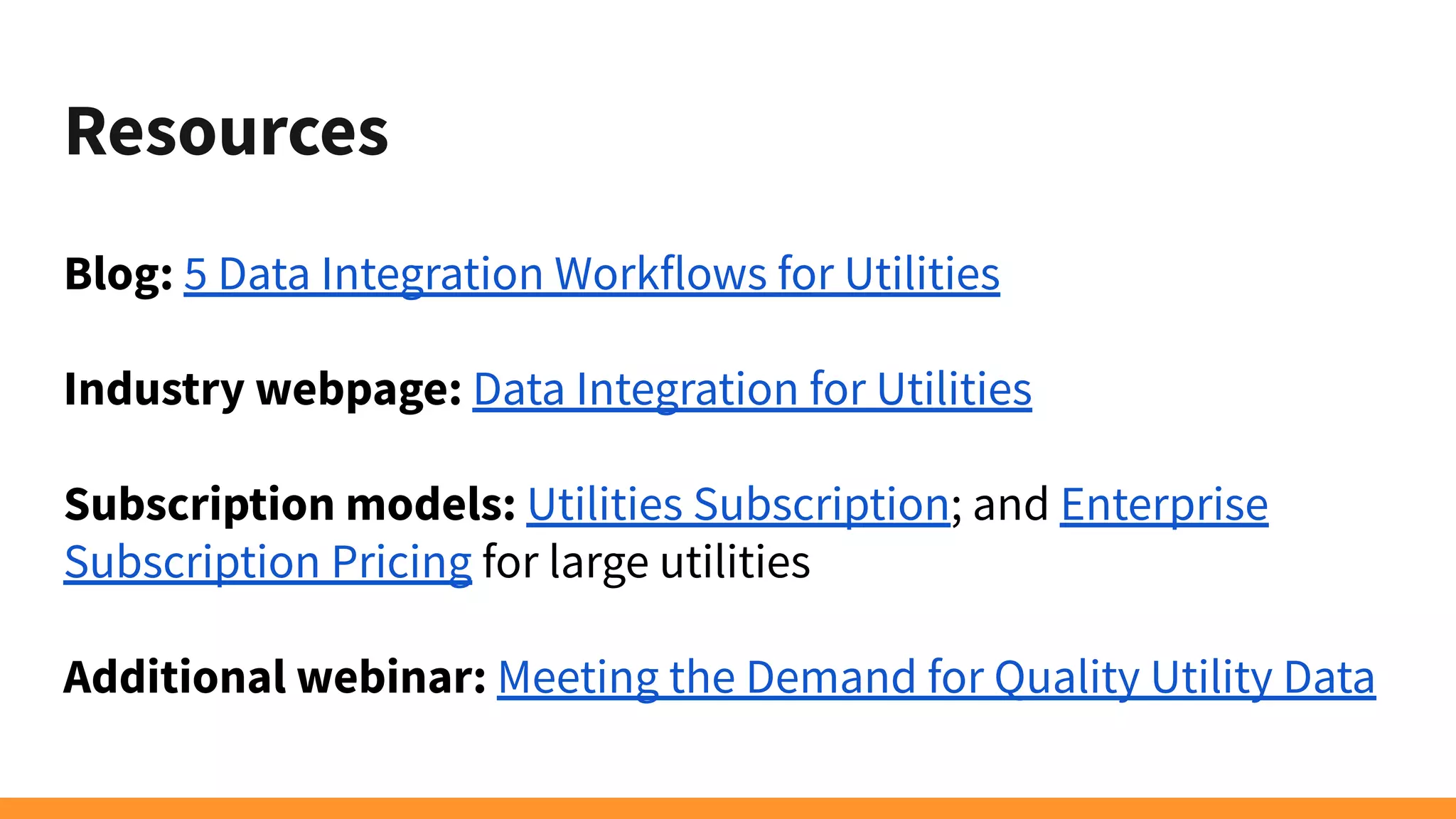 Resources

Blog: 5 Data Integration Workflows for Utilities

Industry webpage: Data Integration for Utilities

Subscription models: Utilities Subscription; and Enterprise Subscription Pricing for large utilities

Additional webinar: Meeting the Demand for Quality Utility Data